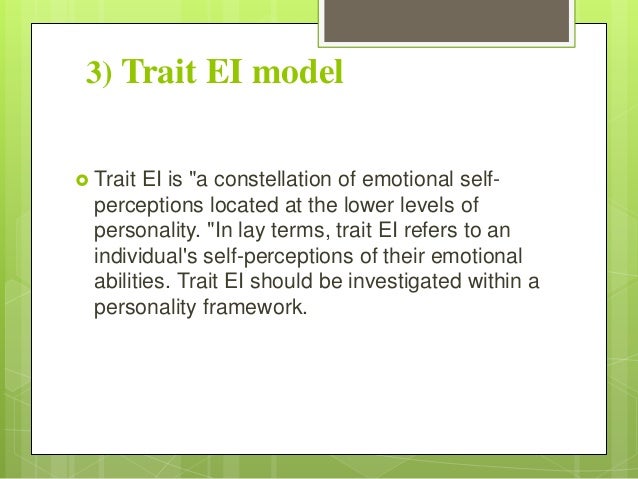 3) Trait EI model

Trait EI is "a constellation of emotional self-perceptions located at the lower levels of personality. "In lay terms, trait EI refers to an individual's self-perceptions of their emotional abilities. Trait EI should be investigated within a personality framework.